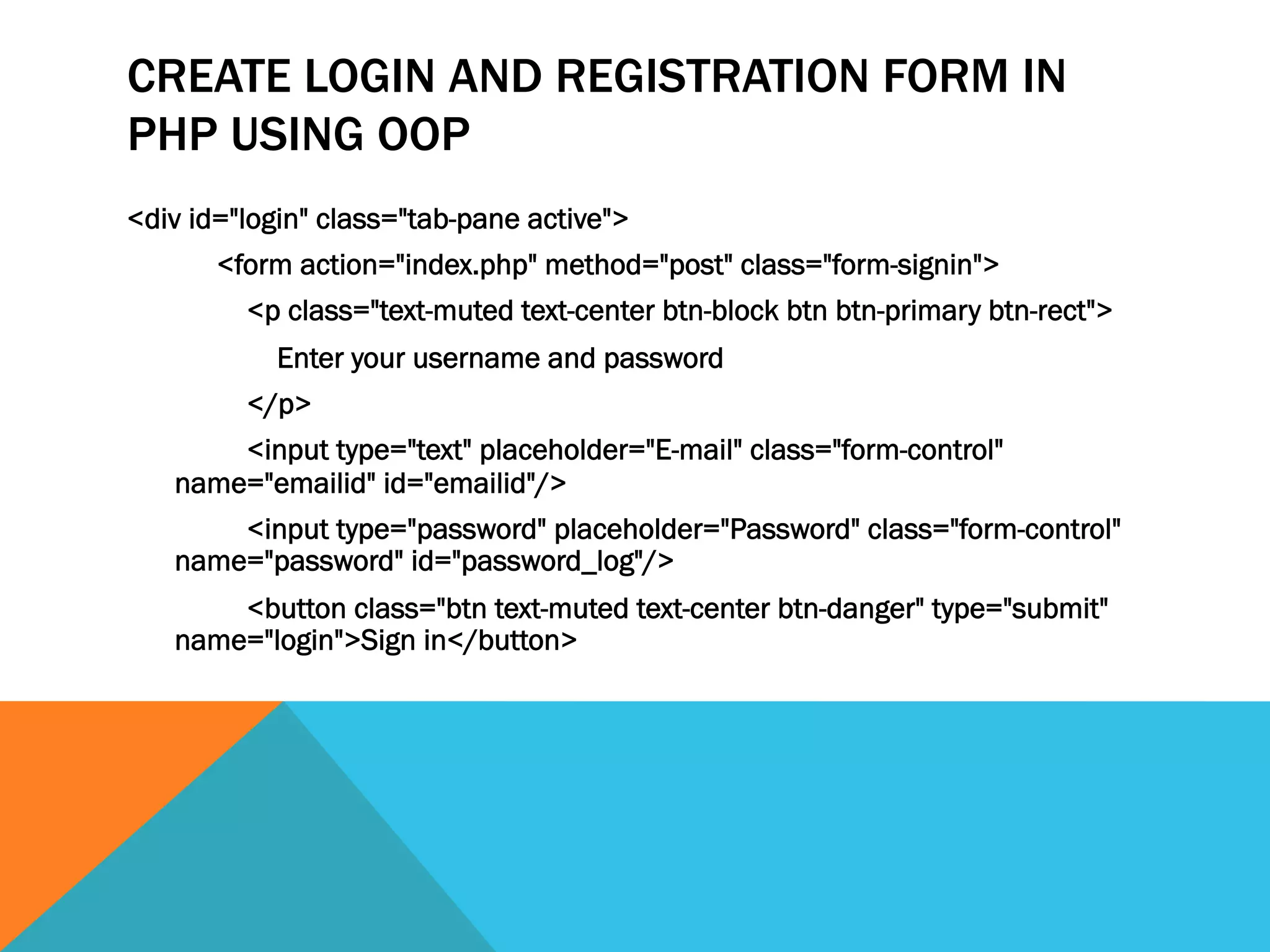 CREATE LOGIN AND REGISTRATION FORM IN PHP USING OOP

<div id="login" class="tab-pane active">

<form action="index.php" method="post" class="form-signin">

<p class="text-muted text-center btn-block btn btn-primary btn-rect">

Enter your username and password

</p>

<input type="text" placeholder="E-mail" class="form-control" name="emailid" id="emailid"/>

<input type="password" placeholder="Password" class="form-control" name="password" id="password_log"/>

<button class="btn text-muted text-center btn-danger" type="submit" name="login">Sign in</button>